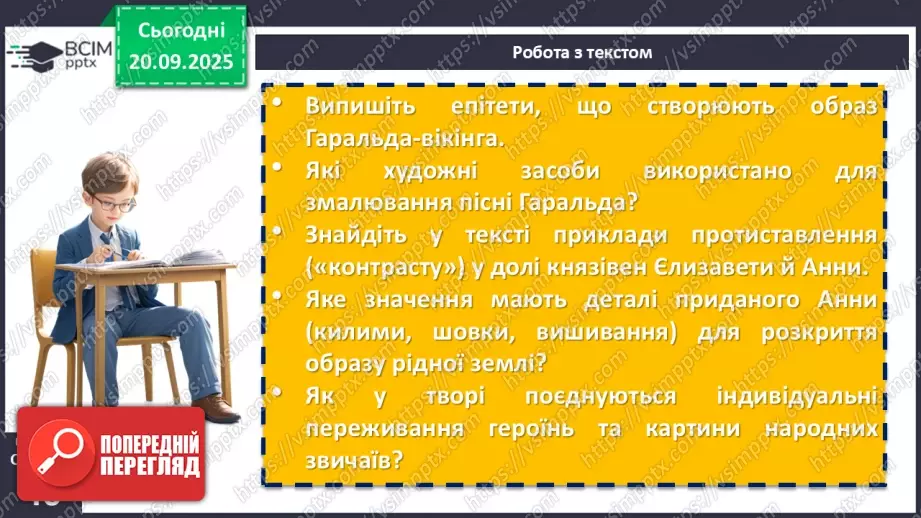 ВСІМ pptx

Сьогодні 20.09.2025

Робота з текстом

• Випишіть епітети, що створюють образ Гаральда-вікінга.
• Які художні засоби використано для змалювання пісні Гаральда?
• Знайдіть у тексті приклади протиставлення («контрасту») у долі князівен Єлизавети й Анни.
• Яке значення мають деталі приданого Анни (килими, шовки, вишивання) для розкриття образу рідної землі?
• Як у творі поєднуються індивідуальні переживання героїнь та картини народних звичаїв?

ПОПЕРЕДНІЙ ПЕРЕГЛЯД

https://vsimpptx.com